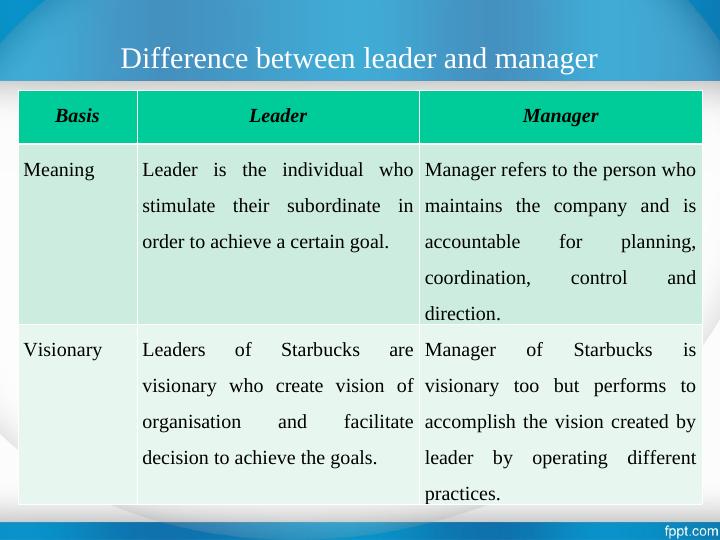 Difference between leader and manager

| Basis | Leader | Manager |
|---|---|---|
| Meaning | Leader is the individual who stimulate their subordinate in order to achieve a certain goal. | Manager refers to the person who maintains the company and is accountable for planning, coordination, control and direction. |
| Visionary | Leaders of Starbucks are visionary who create vision of organisation and facilitate decision to achieve the goals. | Manager of Starbucks is visionary too but performs to accomplish the vision created by leader by operating different practices. |

fppt.com